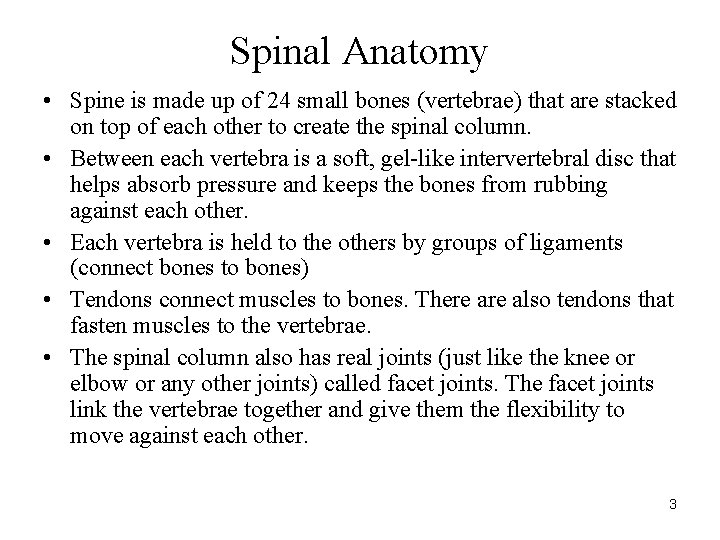 Spinal Anatomy

• Spine is made up of 24 small bones (vertebrae) that are stacked on top of each other to create the spinal column.

• Between each vertebra is a soft, gel-like intervertebral disc that helps absorb pressure and keeps the bones from rubbing against each other.

• Each vertebra is held to the others by groups of ligaments (connect bones to bones)

• Tendons connect muscles to bones. There are also tendons that fasten muscles to the vertebrae.

• The spinal column also has real joints (just like the knee or elbow or any other joints) called facet joints. The facet joints link the vertebrae together and give them the flexibility to move against each other.

3